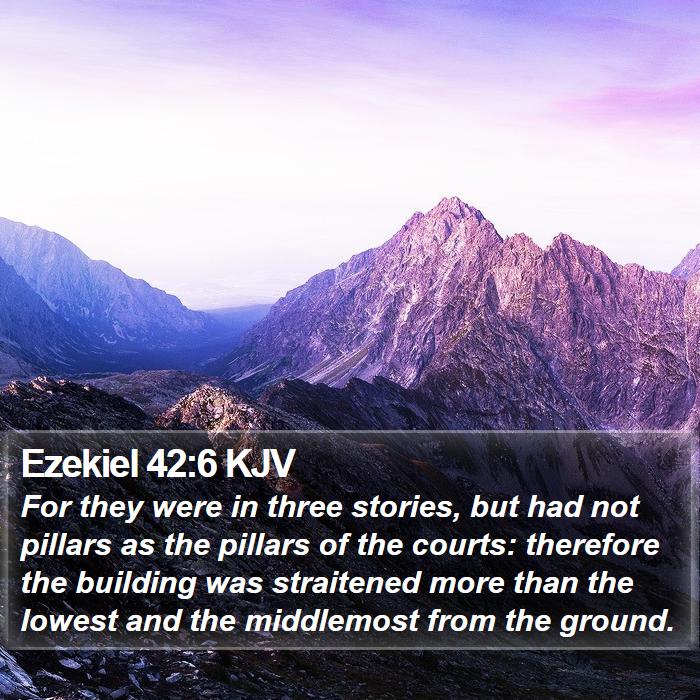 Ezekiel 42:6 KJV
For they were in three stories, but had not pillars as the pillars of the courts: therefore the building was straitened more than the lowest and the middlemost from the ground.